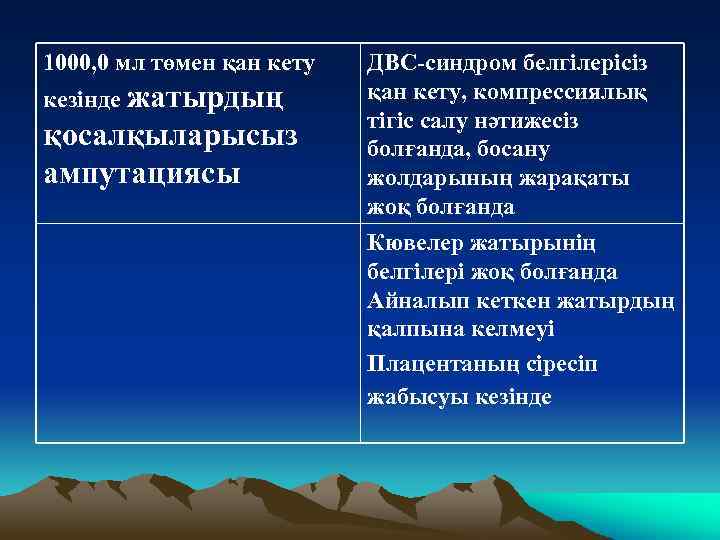 | 1000,0 мл төмен қан кету кезінде жатырдың қосалқыларысыз ампутациясы | ДВС-синдром белгілерісіз қан кету, компрессиялық тігіс салу нәтижесіз болғанда, босану жолдарының жарақаты жоқ болғанда |
|---|---|
| | Кювелер жатырынің белгілері жоқ болғанда Айналып кеткен жатырдың қалпына келмеуі Плацентаның сіресіп жабысуы кезінде |